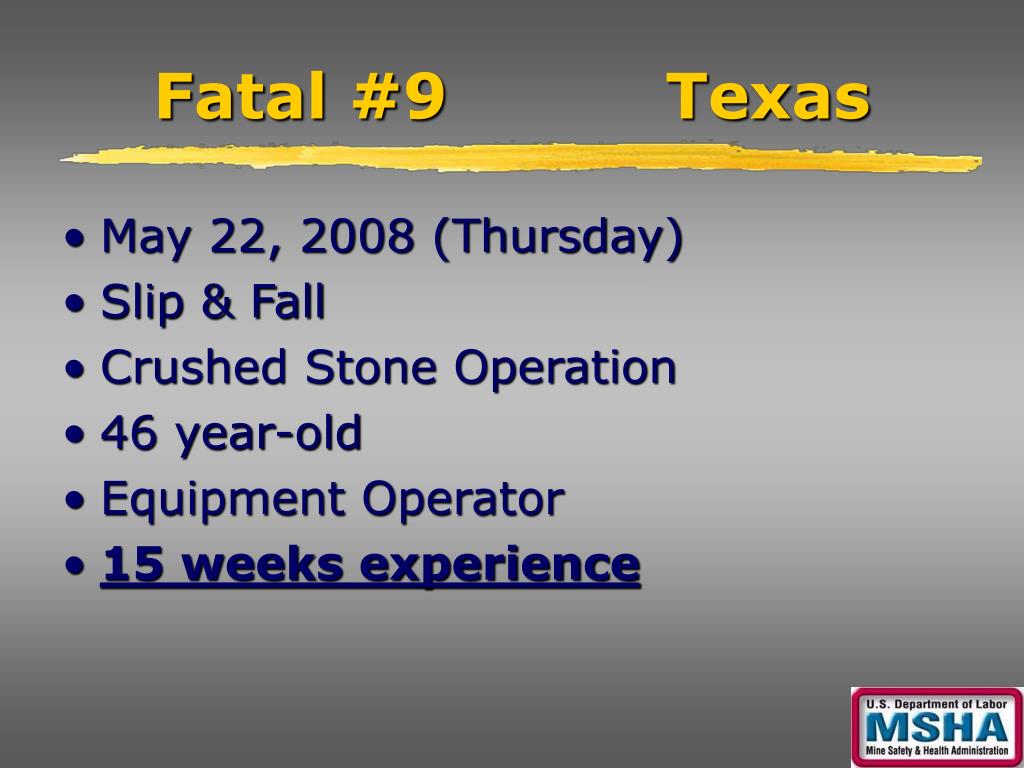 Fatal #9 Texas

• May 22, 2008 (Thursday)
• Slip & Fall
• Crushed Stone Operation
• 46 year-old
• Equipment Operator
• 15 weeks experience

U.S. Department of Labor
MSHA
Mine Safety & Health Administration